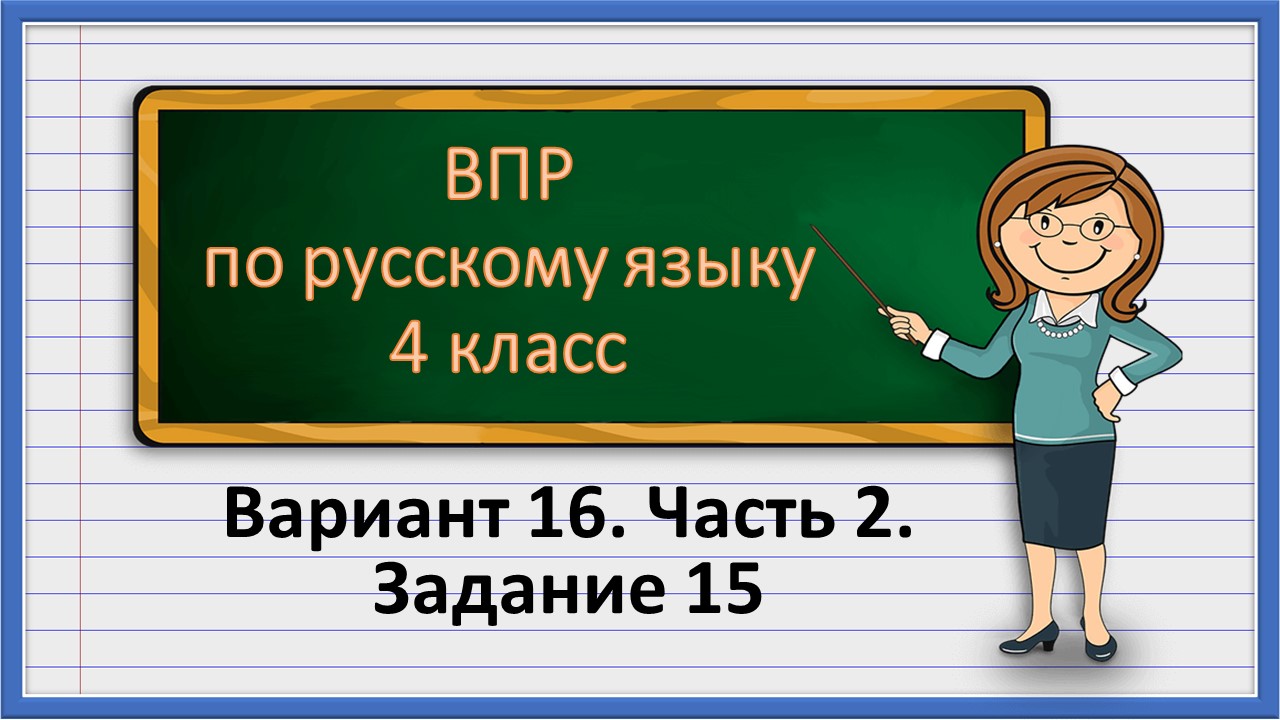 ВПР
по русскому языку
4 класс

Вариант 16. Часть 2.
Задание 15